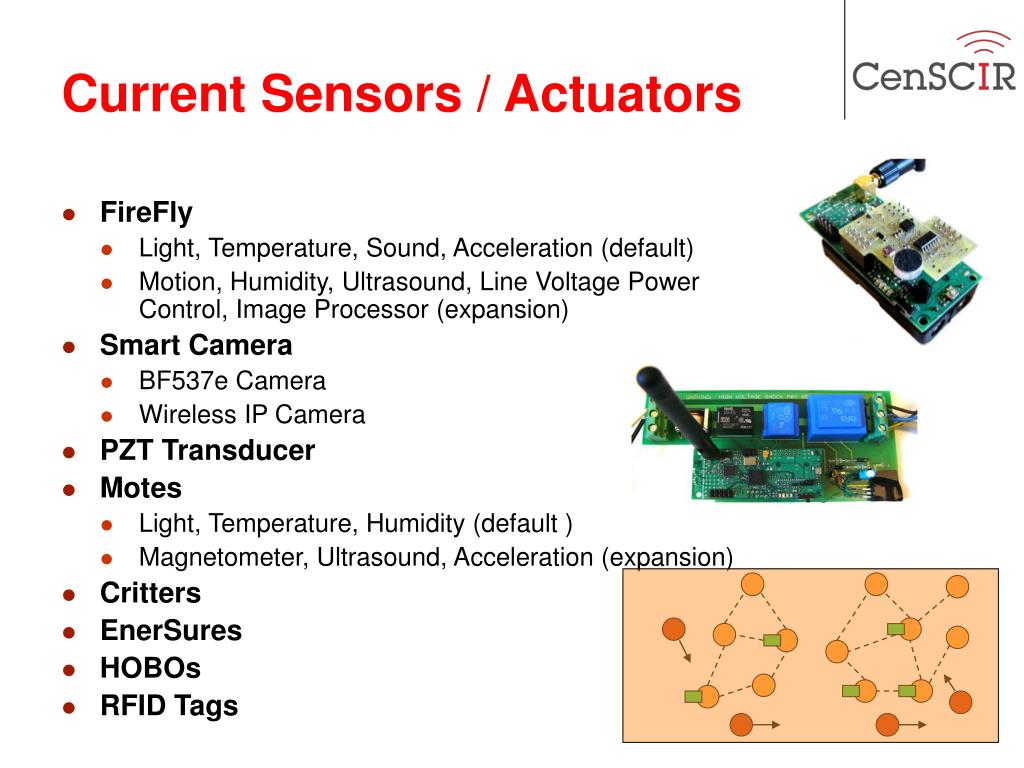 Current Sensors / Actuators

CenSCIR

- FireFly
  - Light, Temperature, Sound, Acceleration (default)
  - Motion, Humidity, Ultrasound, Line Voltage Power Control, Image Processor (expansion)
- Smart Camera
  - BF537e Camera
  - Wireless IP Camera
- PZT Transducer
- Motes
  - Light, Temperature, Humidity (default )
  - Magnetometer, Ultrasound, Acceleration (expansion)
- Critters
- EnerSures
- HOBOs
- RFID Tags